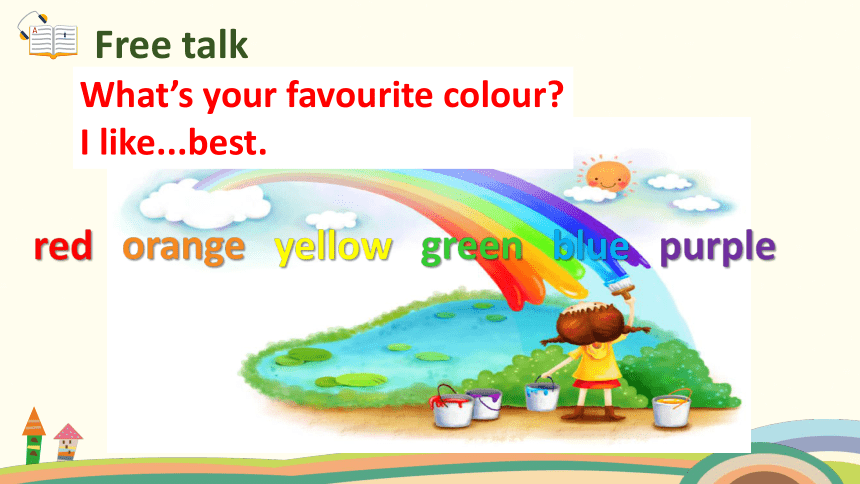 Free talk

What's your favourite colour?
I like...best.

red orange yellow green blue purple